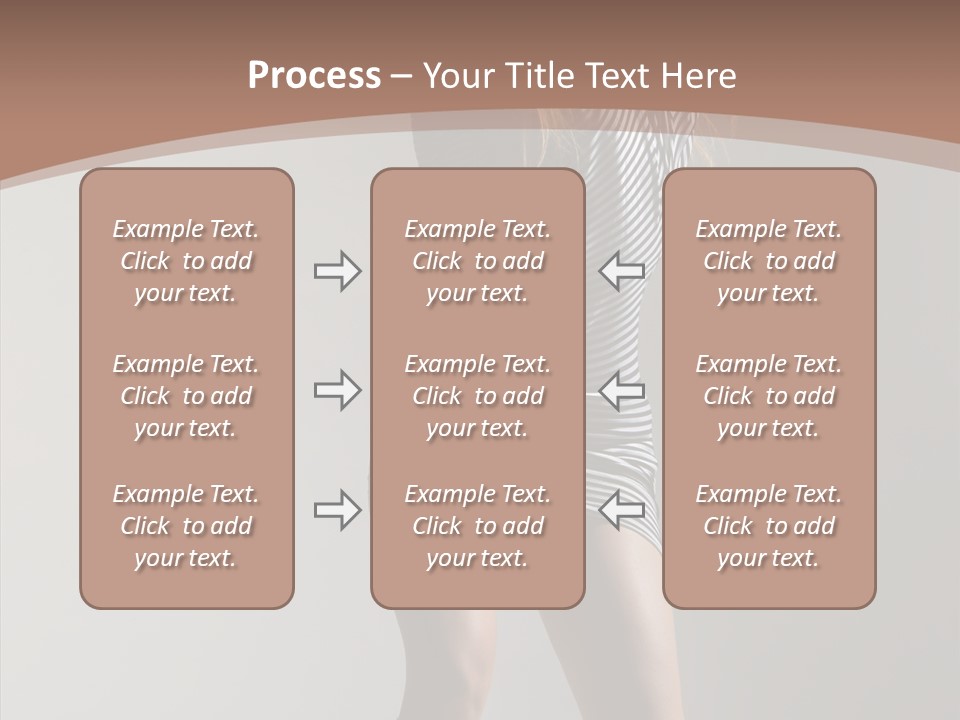 Process – Your Title Text Here

Example Text. Click to add your text.

Example Text. Click to add your text.

Example Text. Click to add your text.

Example Text. Click to add your text.

Example Text. Click to add your text.

Example Text. Click to add your text.

Example Text. Click to add your text.

Example Text. Click to add your text.

Example Text. Click to add your text.